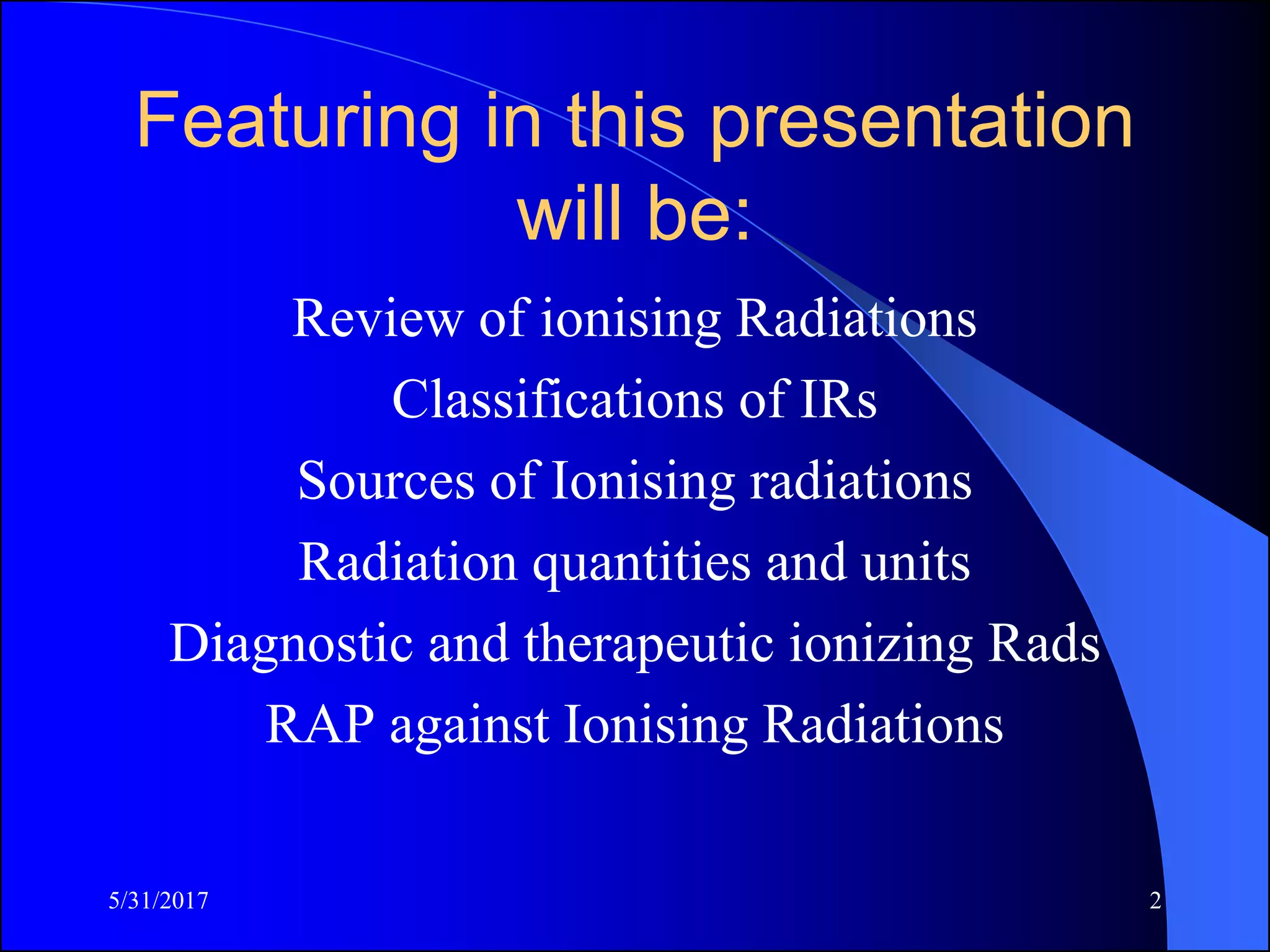 Featuring in this presentation will be:

Review of ionising Radiations

Classifications of IRs

Sources of Ionising radiations

Radiation quantities and units

Diagnostic and therapeutic ionizing Rads

RAP against Ionising Radiations

5/31/2017

2